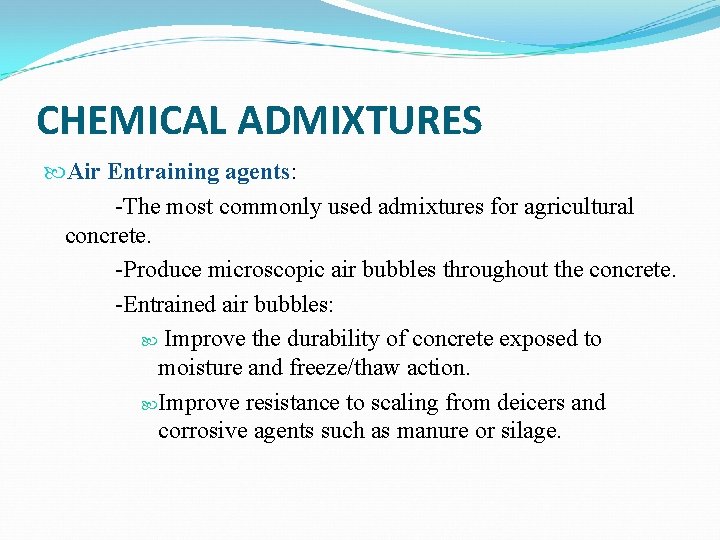 CHEMICAL ADMIXTURES

Air Entraining agents:

-The most commonly used admixtures for agricultural concrete.

-Produce microscopic air bubbles throughout the concrete.

-Entrained air bubbles:

Improve the durability of concrete exposed to moisture and freeze/thaw action.

Improve resistance to scaling from deicers and corrosive agents such as manure or silage.